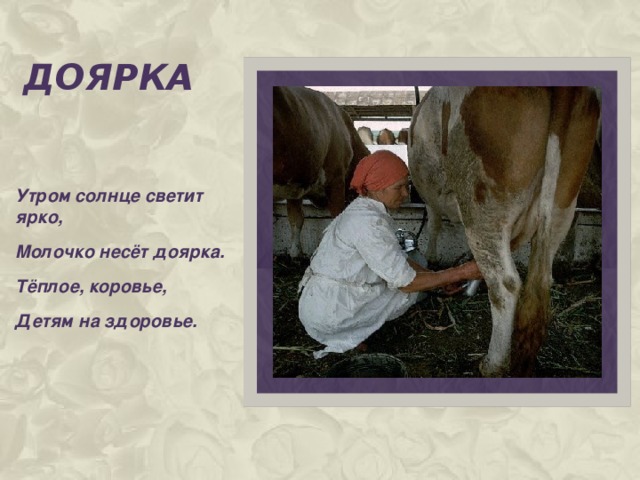 ДОЯРКА

Утром солнце светит ярко,

Молочко несёт доярка.

Тёплое, коровье,

Детям на здоровье.